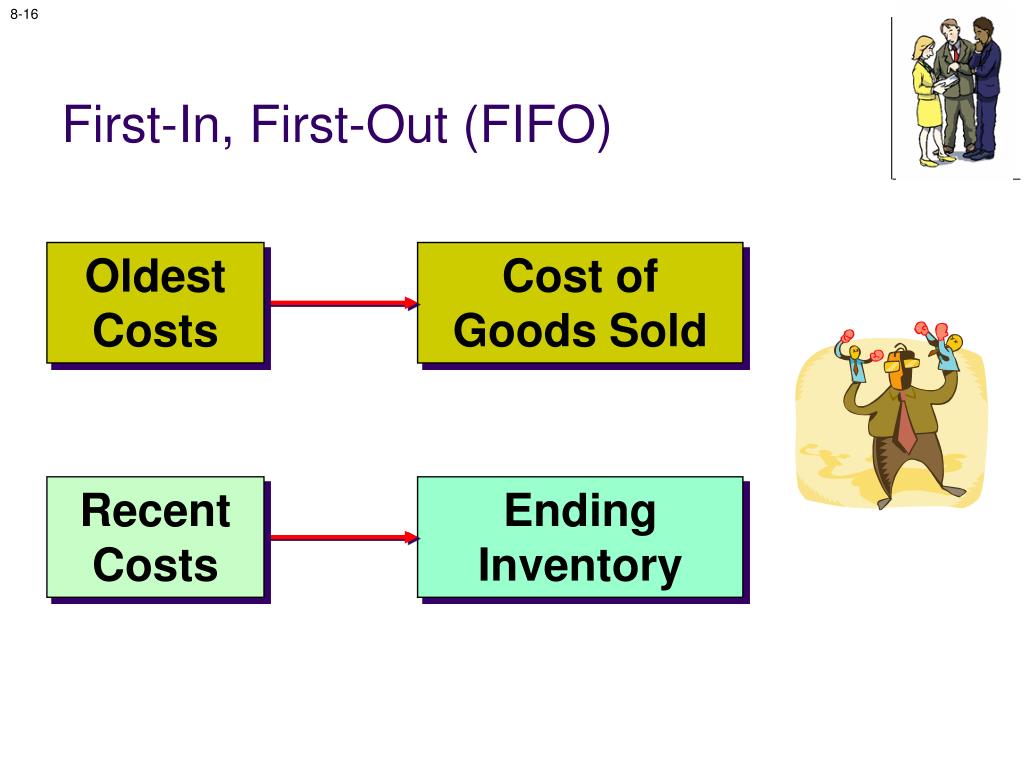 8-16

First-In, First-Out (FIFO)

Oldest Costs

Cost of Goods Sold

Recent Costs

Ending Inventory